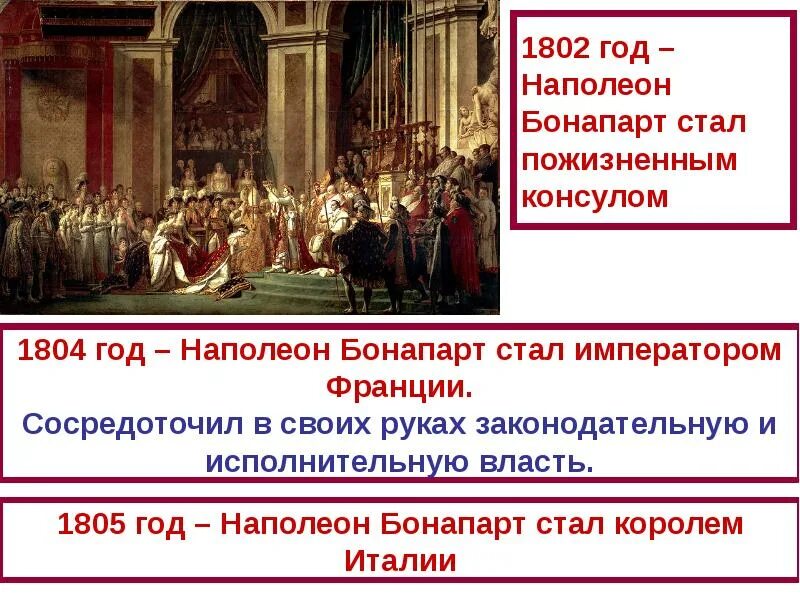 1802 год – Наполеон Бонапарт стал пожизненным консулом

1804 год – Наполеон Бонапарт стал императором Франции.
Сосредоточил в своих руках законодательную и исполнительную власть.

1805 год – Наполеон Бонапарт стал королем Италии